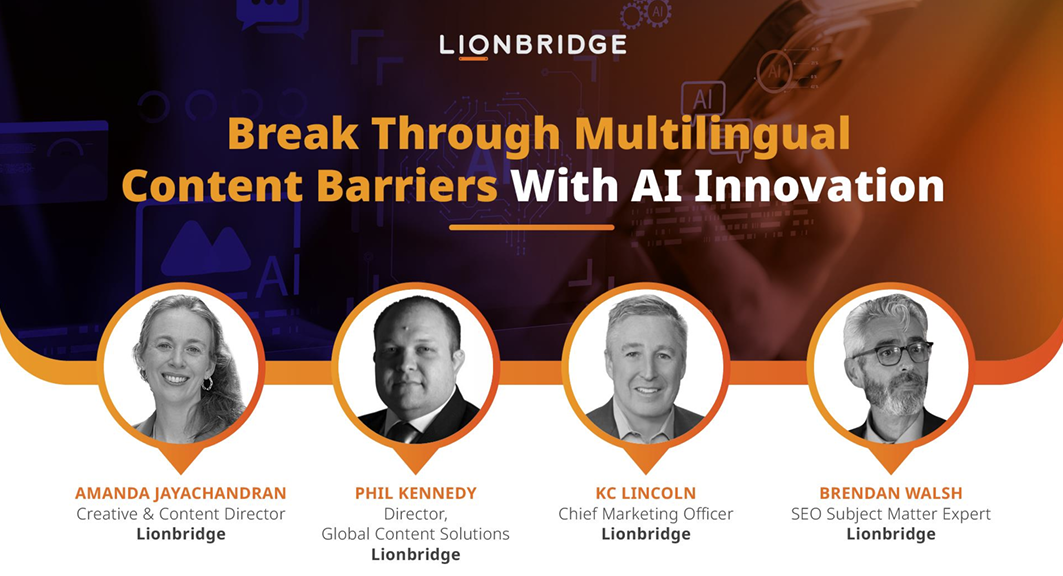 LIONBRIDGE

Break Through Multilingual Content Barriers With AI Innovation

AMANDA JAYACHANDRAN
Creative & Content Director
Lionbridge

PHIL KENNEDY
Director,
Global Content Solutions
Lionbridge

KC LINCOLN
Chief Marketing Officer
Lionbridge

BRENDAN WALSH
SEO Subject Matter Expert
Lionbridge